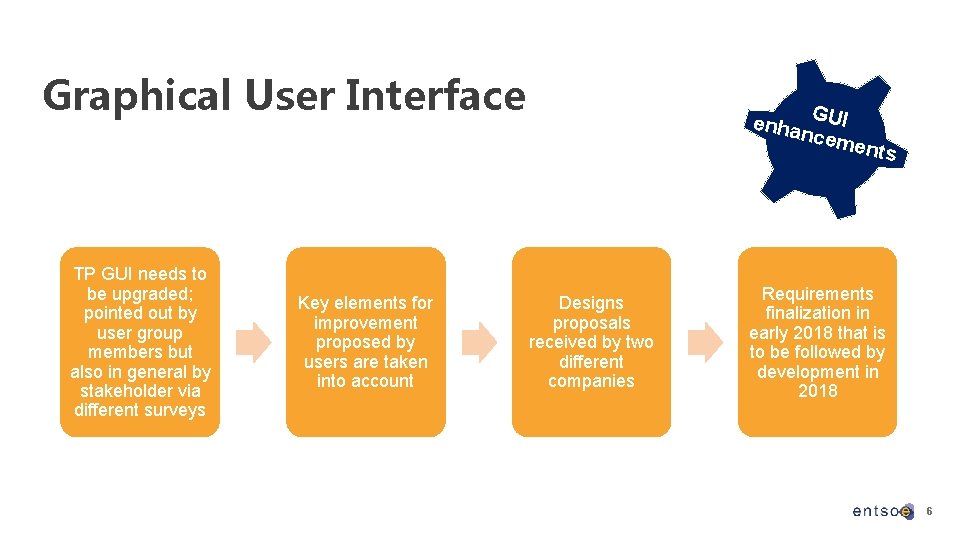 Graphical User Interface

GUI enhancements

TP GUI needs to be upgraded; pointed out by user group members but also in general by stakeholder via different surveys

Key elements for improvement proposed by users are taken into account

Designs proposals received by two different companies

Requirements finalization in early 2018 that is to be followed by development in 2018

entsoe

6